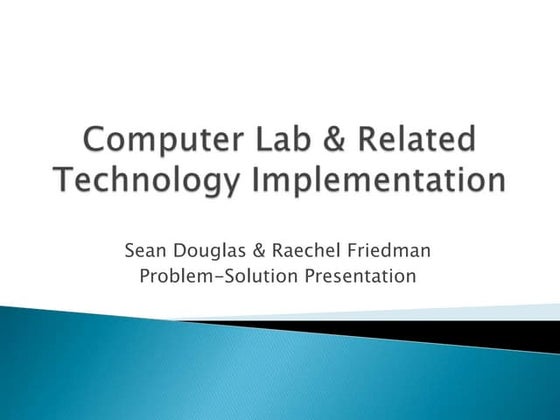 Computer Lab & Related Technology Implementation

Sean Douglas & Raechel Friedman
Problem-Solution Presentation